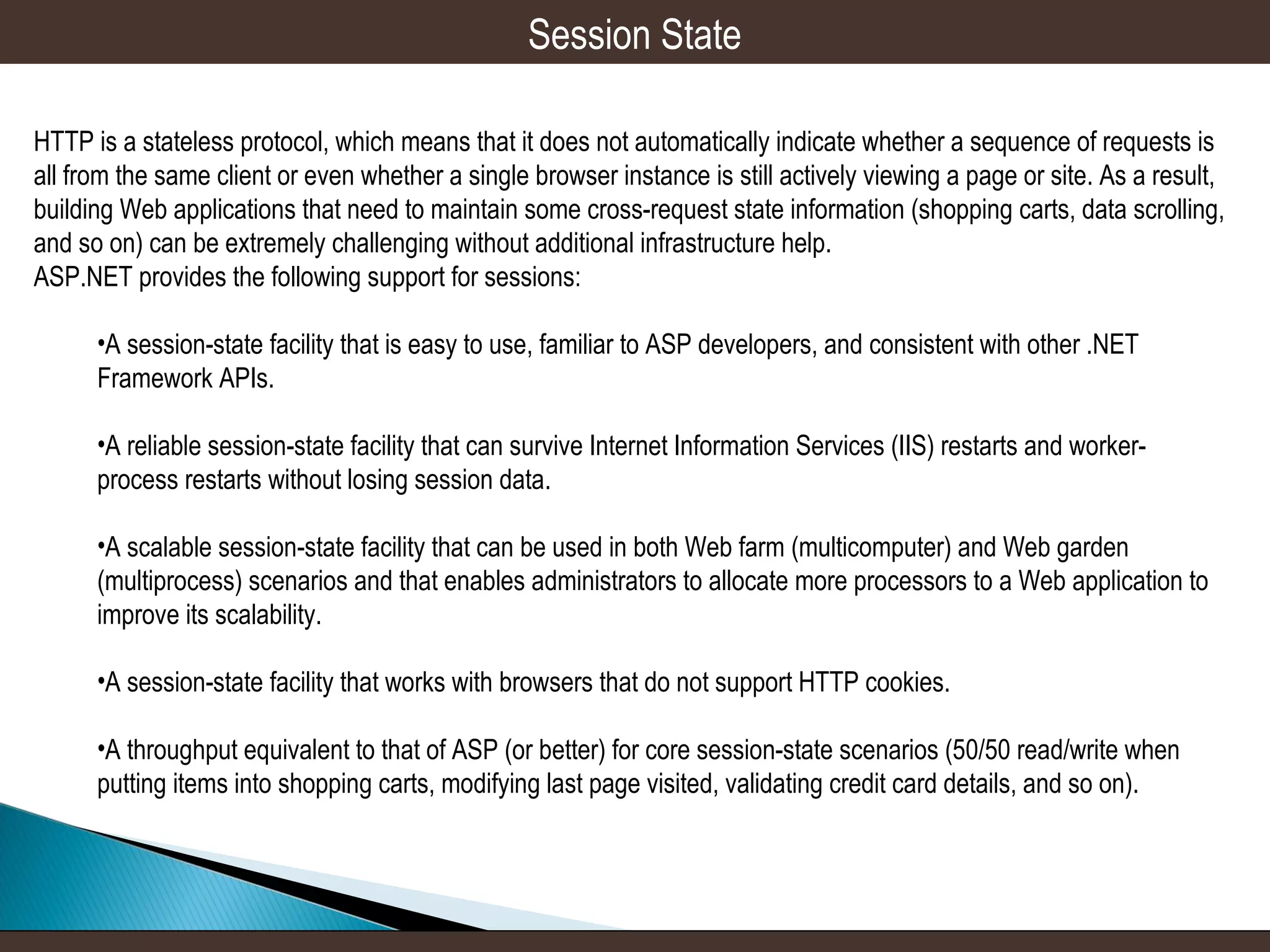 Session State

HTTP is a stateless protocol, which means that it does not automatically indicate whether a sequence of requests is all from the same client or even whether a single browser instance is still actively viewing a page or site. As a result, building Web applications that need to maintain some cross-request state information (shopping carts, data scrolling, and so on) can be extremely challenging without additional infrastructure help.
ASP.NET provides the following support for sessions:

•A session-state facility that is easy to use, familiar to ASP developers, and consistent with other .NET Framework APIs.

•A reliable session-state facility that can survive Internet Information Services (IIS) restarts and worker-process restarts without losing session data.

•A scalable session-state facility that can be used in both Web farm (multicomputer) and Web garden (multiprocess) scenarios and that enables administrators to allocate more processors to a Web application to improve its scalability.

•A session-state facility that works with browsers that do not support HTTP cookies.

•A throughput equivalent to that of ASP (or better) for core session-state scenarios (50/50 read/write when putting items into shopping carts, modifying last page visited, validating credit card details, and so on).